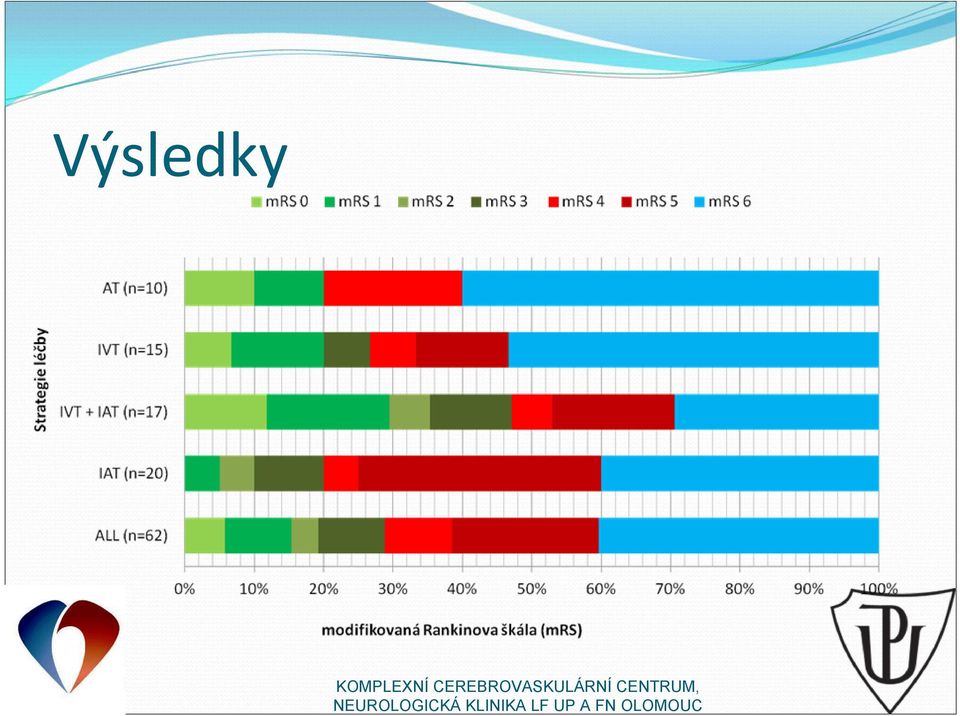 Výsledky

mRS 0 mRS 1 mRS 2 mRS 3 mRS 4 mRS 5 mRS 6

Strategie léčby

AT (n=10)

IVT (n=15)

IVT + IAT (n=17)

IAT (n=20)

ALL (n=62)

0% 10% 20% 30% 40% 50% 60% 70% 80% 90% 100%

modifikovaná Rankinova škála (mRS)

KOMPLEXNÍ CEREBROVASKULÁRNÍ CENTRUM, NEUROLOGICKÁ KLINIKA LF UP A FN OLOMOUC